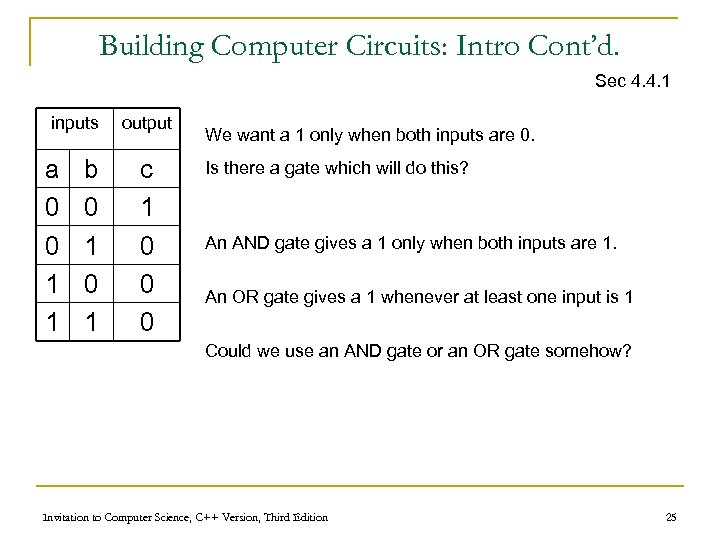 Building Computer Circuits: Intro Cont'd.

Sec 4.4.1

| inputs | | output |
|---|---|---|
| a | b | c |
| 0 | 0 | 1 |
| 0 | 1 | 0 |
| 1 | 0 | 0 |
| 1 | 1 | 0 |

We want a 1 only when both inputs are 0.

Is there a gate which will do this?

An AND gate gives a 1 only when both inputs are 1.

An OR gate gives a 1 whenever at least one input is 1

Could we use an AND gate or an OR gate somehow?

Invitation to Computer Science, C++ Version, Third Edition

25